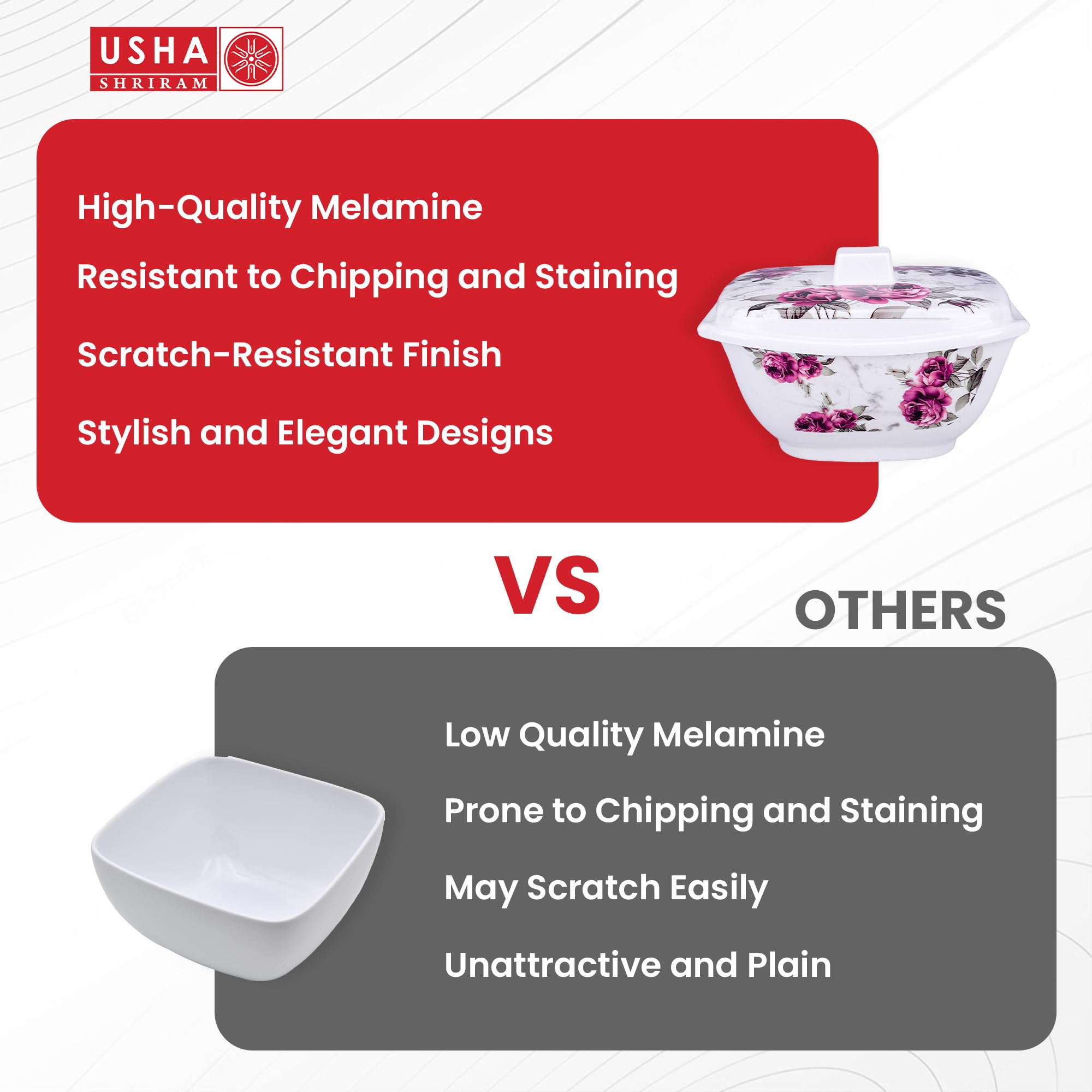 USHA
SHRIRAM

High-Quality Melamine

Resistant to Chipping and Staining

Scratch-Resistant Finish

Stylish and Elegant Designs

VS

OTHERS

Low Quality Melamine

Prone to Chipping and Staining

May Scratch Easily

Unattractive and Plain